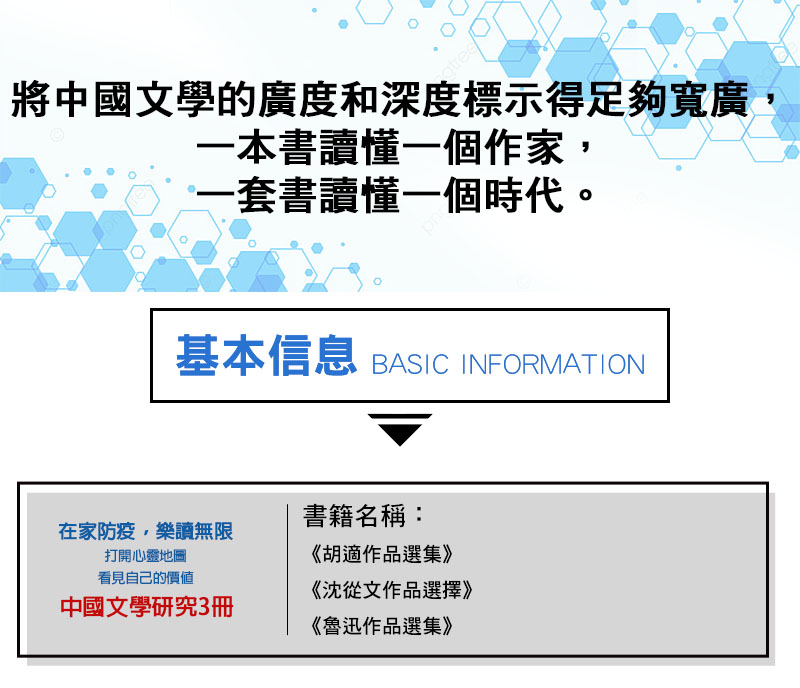 將中國文學的廣度和深度標示得足夠寬廣，
一本書讀懂一個作家，
一套書讀懂一個時代。

基本信息 BASIC INFORMATION

在家防疫，樂讀無限
打開心靈地圖
看見自己的價值
中國文學研究3冊

書籍名稱：
《胡適作品選集》
《沈從文作品選擇》
《魯迅作品選集》